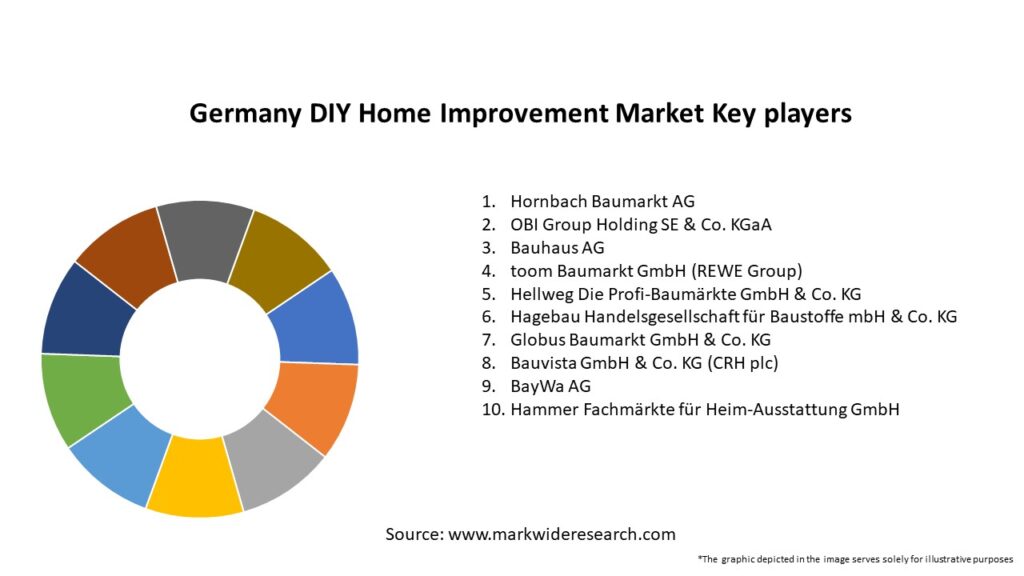 Germany DIY Home Improvement Market Key players

1. Hornbach Baumarkt AG
2. OBI Group Holding SE & Co. KGaA
3. Bauhaus AG
4. toom Baumarkt GmbH (REWE Group)
5. Hellweg Die Profi-Baumärkte GmbH & Co. KG
6. Hagebau Handelsgesellschaft für Baustoffe mbH & Co. KG
7. Globus Baumarkt GmbH & Co. KG
8. Bauvista GmbH & Co. KG (CRH plc)
9. BayWa AG
10. Hammer Fachmärkte für Heim-Ausstattung GmbH

Source: www.markwideresearch.com

*The graphic depicted in the image serves solely for illustrative purposes